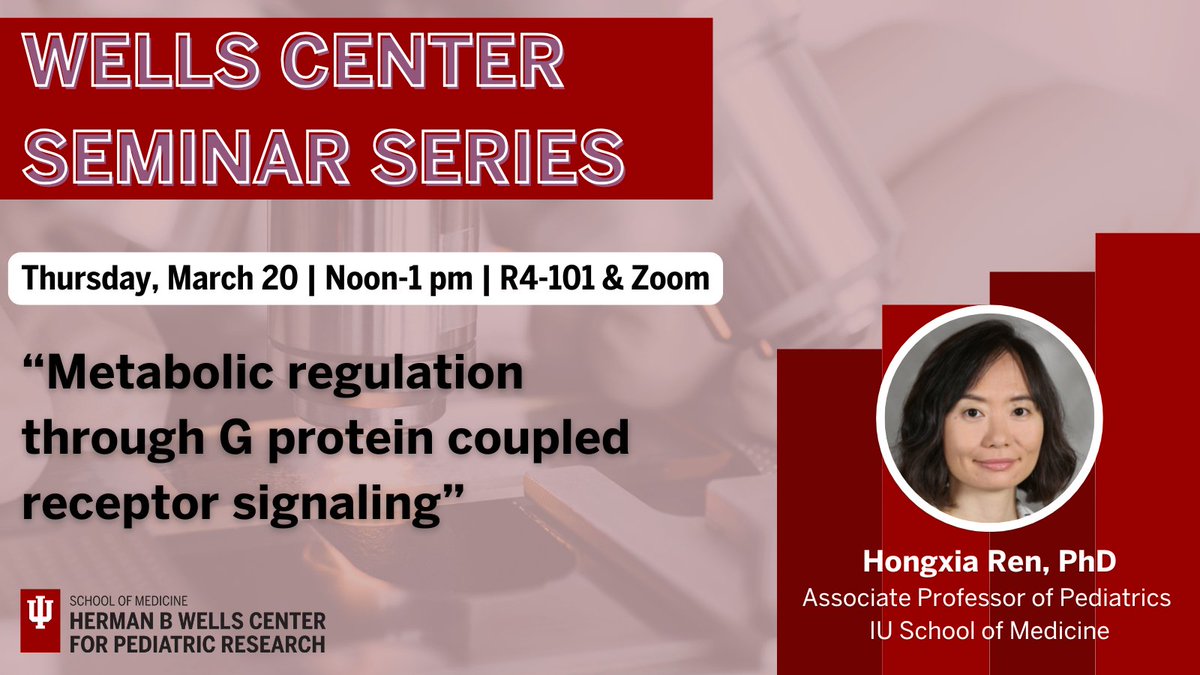 WELLS CENTER SEMINAR SERIES

Thursday, March 20 | Noon-1 pm | R4-101 & Zoom

“Metabolic regulation through G protein coupled receptor signaling”

Hongxia Ren, PhD
Associate Professor of Pediatrics
IU School of Medicine

SCHOOL OF MEDICINE
HERMAN B WELLS CENTER FOR PEDIATRIC RESEARCH